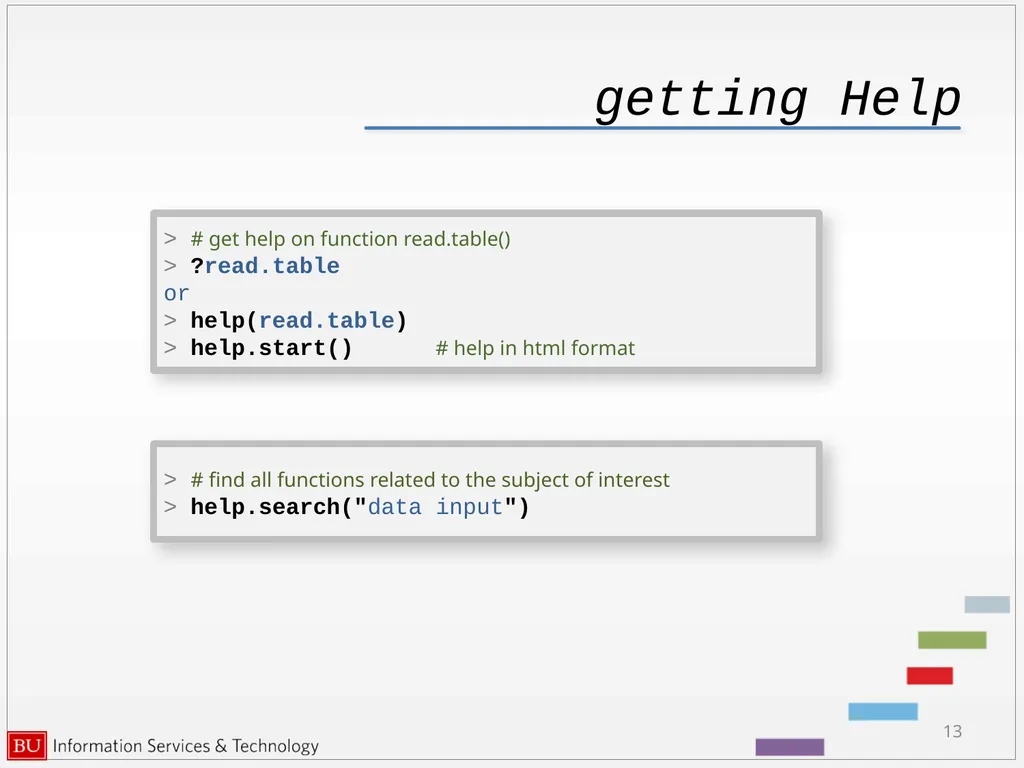 getting Help

> # get help on function read.table()
> ?read.table
or
> help(read.table)
> help.start() # help in html format

> # find all functions related to the subject of interest
> help.search("data input")

13

BU Information Services & Technology